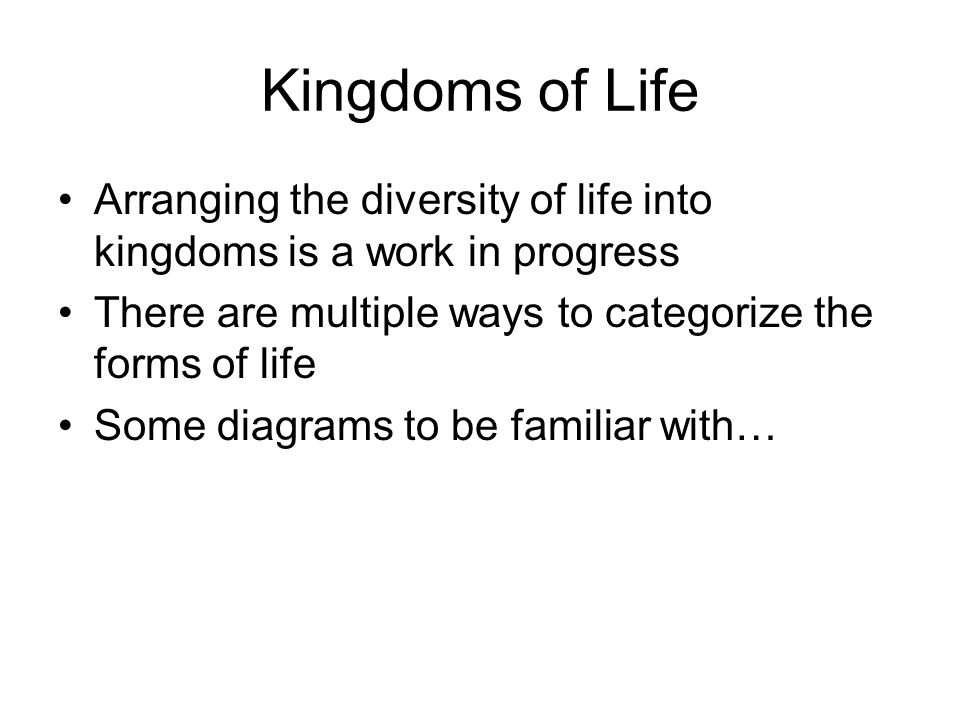 Kingdoms of Life

• Arranging the diversity of life into kingdoms is a work in progress
• There are multiple ways to categorize the forms of life
• Some diagrams to be familiar with…